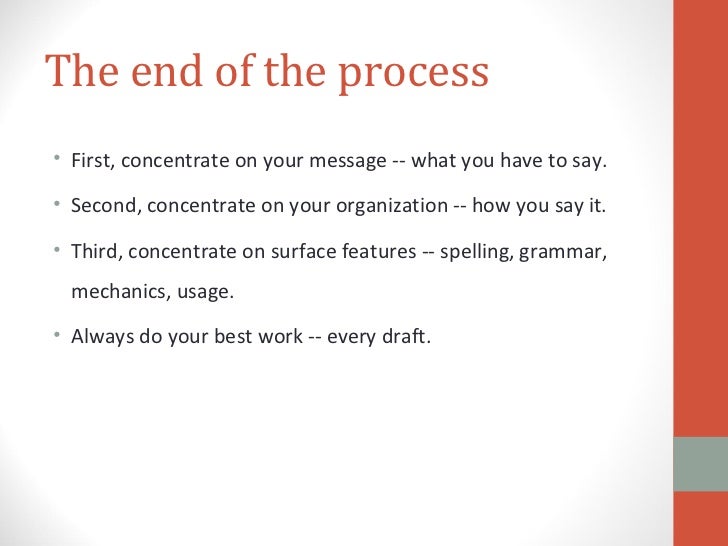 The end of the process

• First, concentrate on your message -- what you have to say.

• Second, concentrate on your organization -- how you say it.

• Third, concentrate on surface features -- spelling, grammar, mechanics, usage.

• Always do your best work -- every draft.